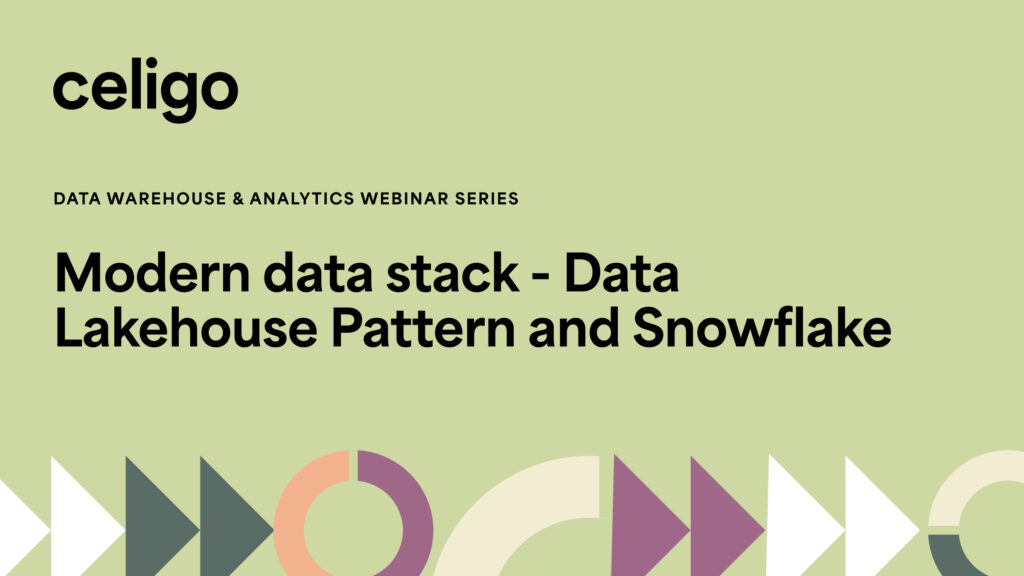 celigo

DATA WAREHOUSE & ANALYTICS WEBINAR SERIES

Modern data stack - Data Lakehouse Pattern and Snowflake